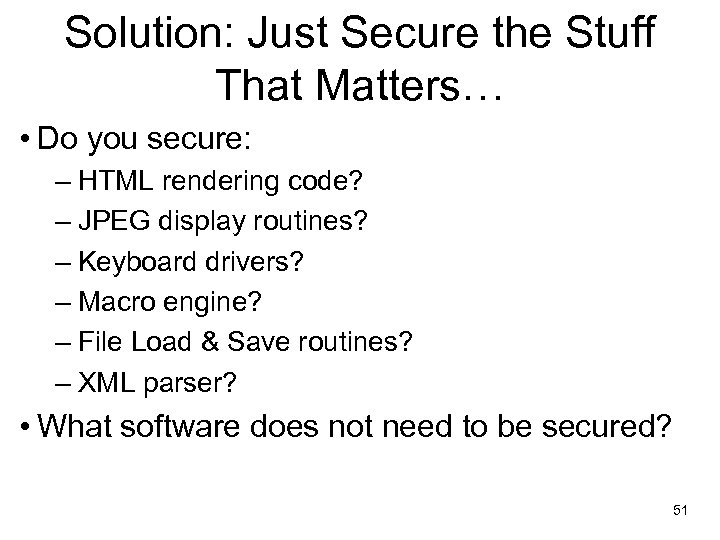 Solution: Just Secure the Stuff That Matters…

• Do you secure:
– HTML rendering code?
– JPEG display routines?
– Keyboard drivers?
– Macro engine?
– File Load & Save routines?
– XML parser?

• What software does not need to be secured?

51